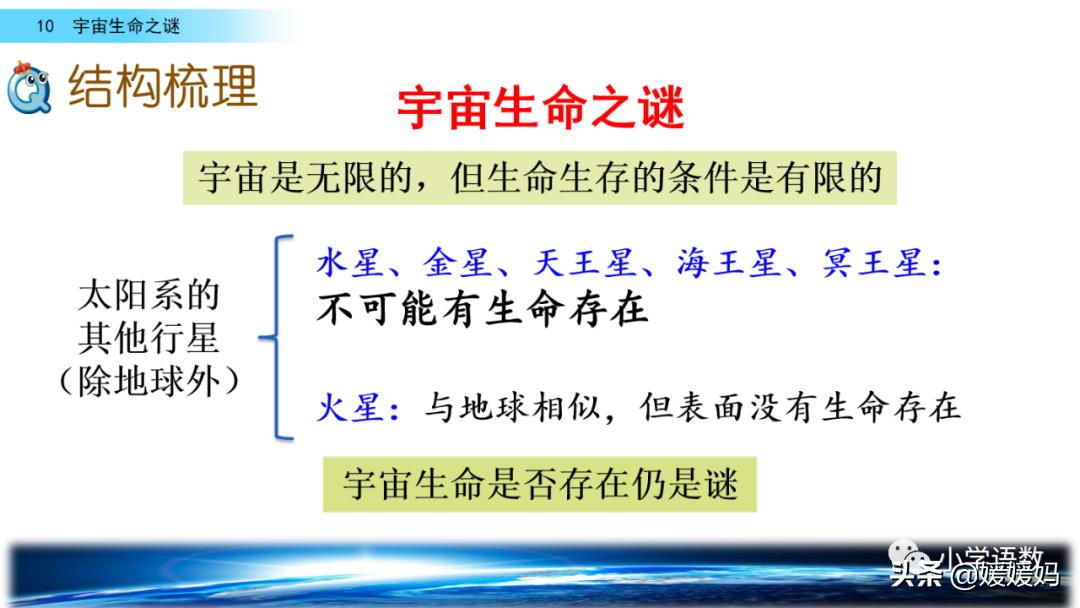 10 宇宙生命之谜

结构梳理

宇宙生命之谜

宇宙是无限的，但生命生存的条件是有限的

太阳系的其他行星（除地球外）

水星、金星、天王星、海王星、冥王星：不可能有生命存在

火星：与地球相似，但表面没有生命存在

宇宙生命是否存在仍是谜

小学语数

头条 @媛媛妈